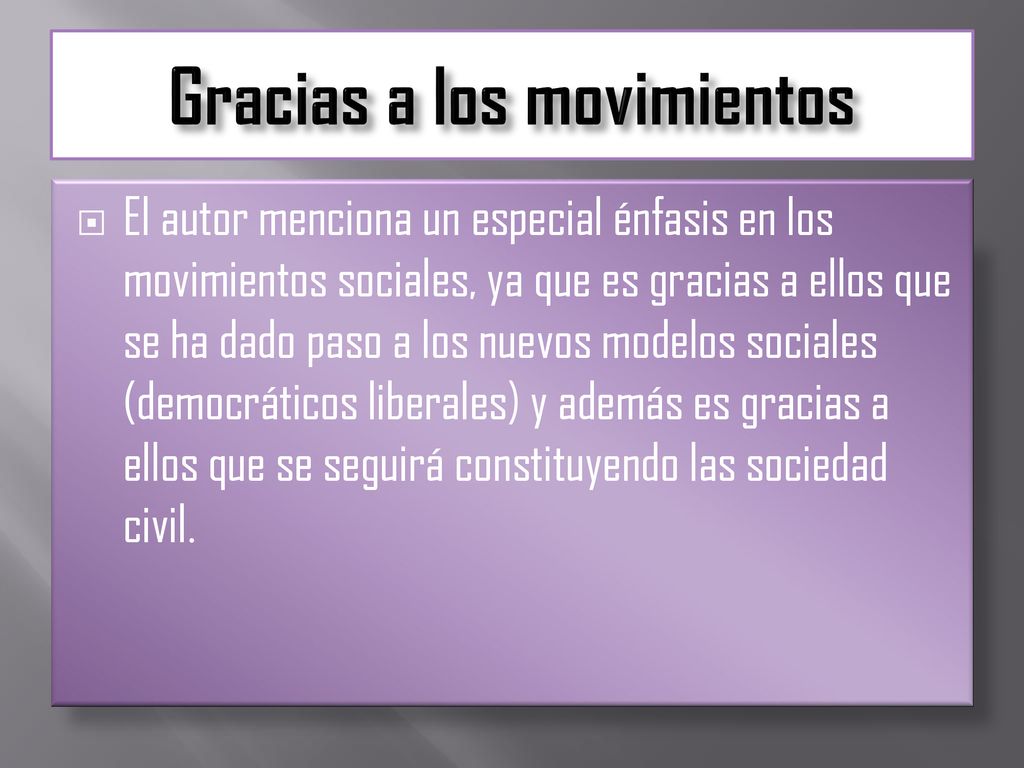 Gracias a los movimientos

El autor menciona un especial énfasis en los movimientos sociales, ya que es gracias a ellos que se ha dado paso a los nuevos modelos sociales (democráticos liberales) y además es gracias a ellos que se seguirá constituyendo las sociedad civil.